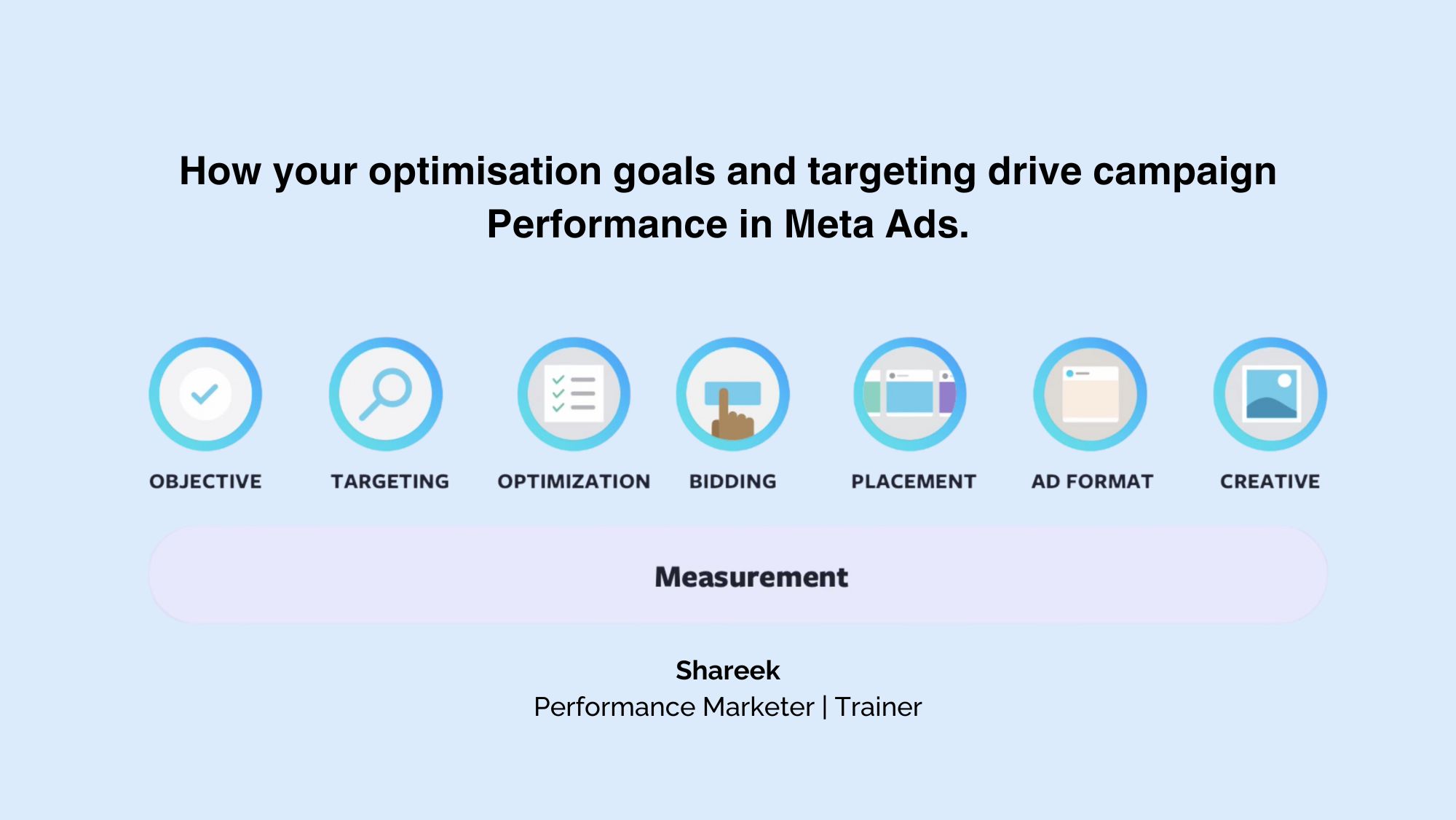 How your optimisation goals and targeting drive campaign Performance in Meta Ads.

OBJECTIVE

TARGETING

OPTIMIZATION

BIDDING

PLACEMENT

AD FORMAT

CREATIVE

Measurement

Shareek
Performance Marketer | Trainer